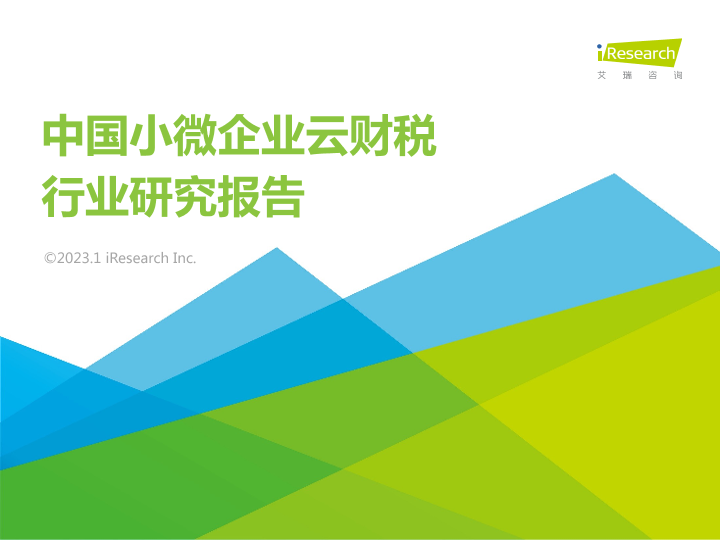 iResearch
艾 瑞 咨 询

中国小微企业云财税行业研究报告

©2023.1 iResearch Inc.